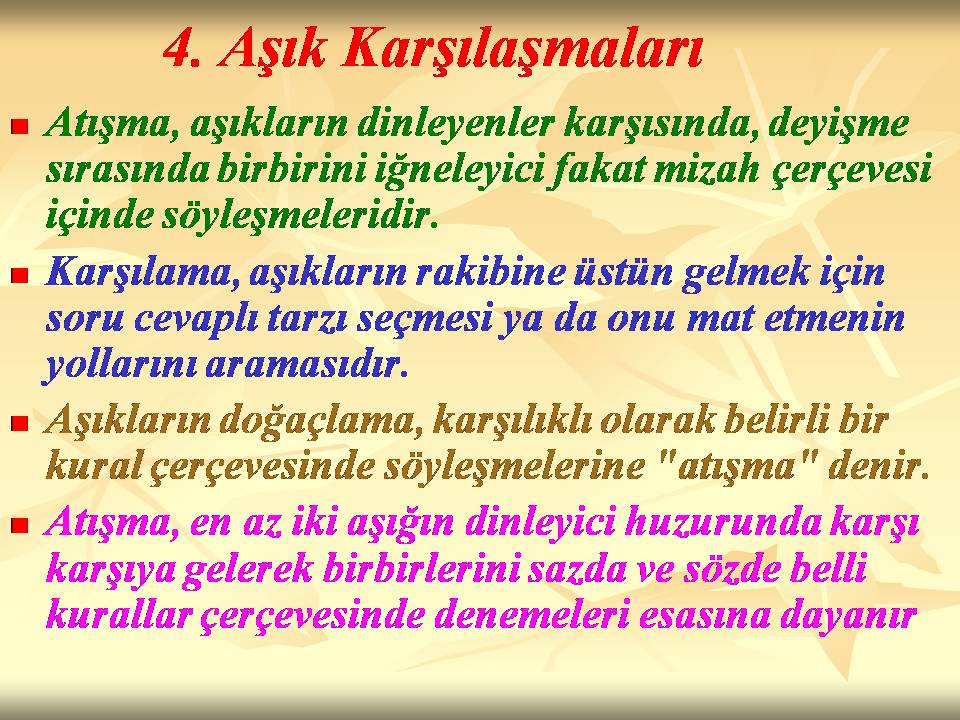 4. Aşık Karşılaşmaları

Atışma, aşıkların dinleyenler karşısında, deyişme sırasında birbirini iğneleyici fakat mizah çerçevesi içinde söyleşmeleridir.

Karşılama, aşıkların rakibine üstün gelmek için soru cevaplı tarzı seçmesi ya da onu mat etmenin yollarını aramasıdır.

Aşıkların doğaçlama, karşılıklı olarak belirli bir kural çerçevesinde söyleşmelerine "atışma" denir.

Atışma, en az iki aşığın dinleyici huzurunda karşı karşıya gelerek birbirlerini sazda ve sözde belli kurallar çerçevesinde denemeleri esasına dayanır